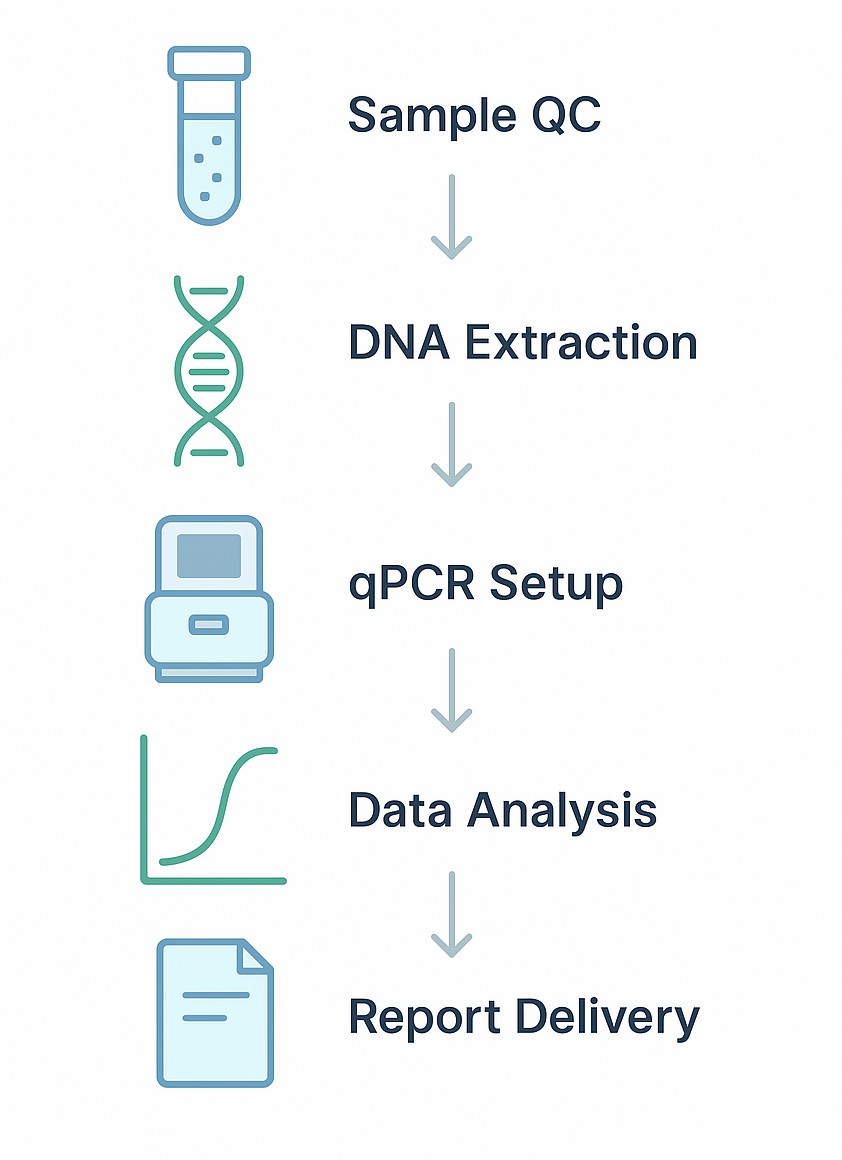 Sample QC

DNA Extraction

qPCR Setup

Data Analysis

Report Delivery